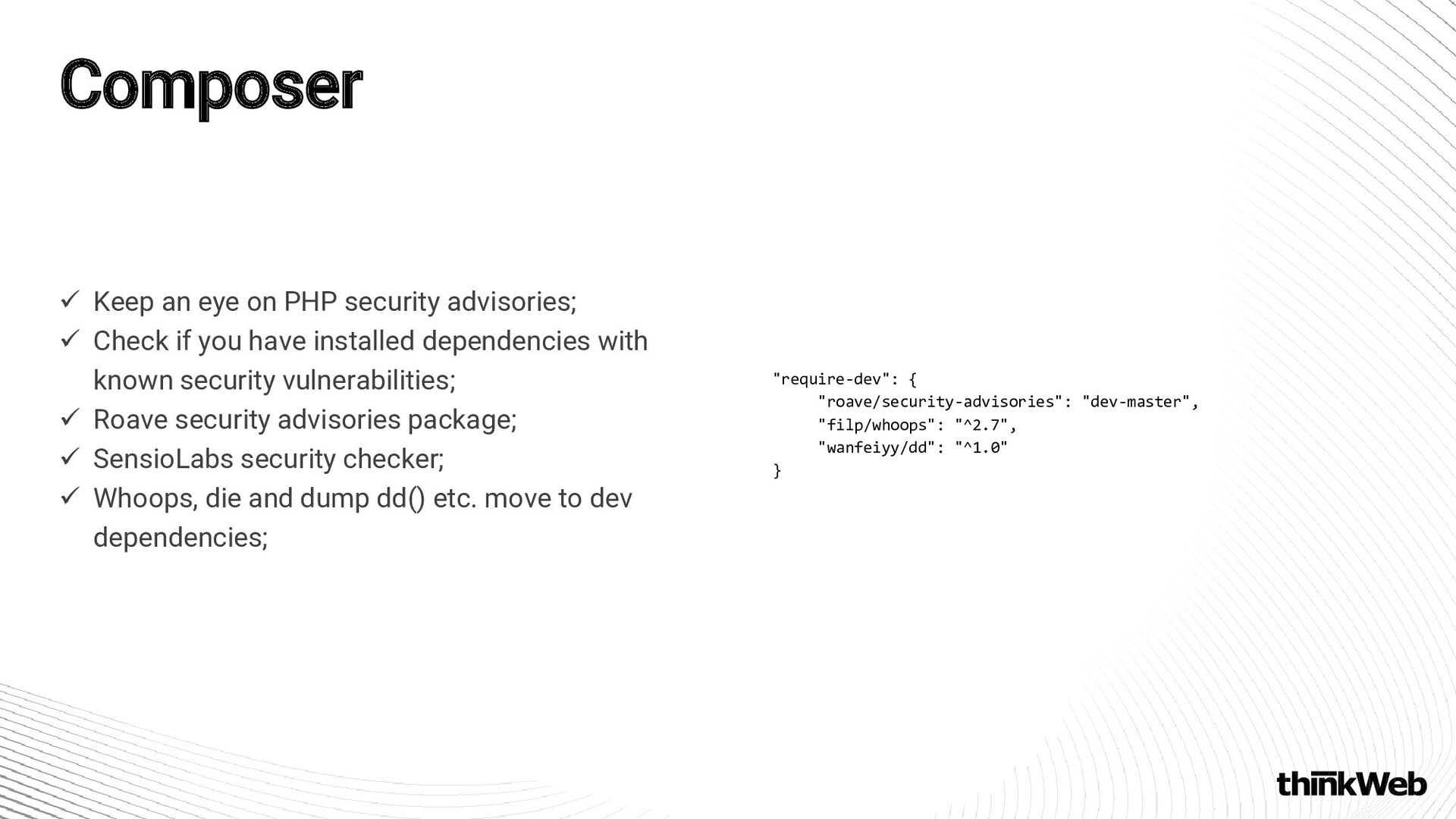 Composer

✓ Keep an eye on PHP security advisories;
✓ Check if you have installed dependencies with known security vulnerabilities;
✓ Roave security advisories package;
✓ SensioLabs security checker;
✓ Whoops, die and dump dd() etc. move to dev dependencies;

"require-dev": {
    "roave/security-advisories": "dev-master",
    "filp/whoops": "^2.7",
    "wanfeiyy/dd": "^1.0"
}

thinkWeb